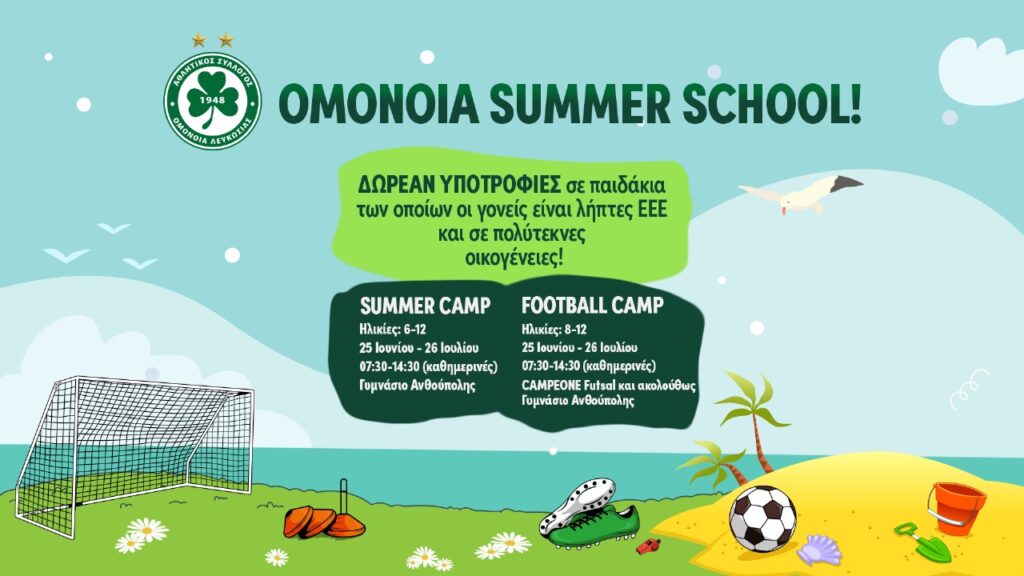 ΑΘΛΗΤΙΚΟΣ ΣΥΛΛΟΓΟΣ
1948
ΟΜΟΝΟΙΑ ΛΕΥΚΩΣΙΑΣ

OMONOIA SUMMER SCHOOL!

ΔΩΡΕΑΝ ΥΠΟΤΡΟΦΙΕΣ σε παιδάκια των οποίων οι γονείς είναι λήπτες ΕΕΕ και σε πολύτεκνες οικογένειες!

SUMMER CAMP
Ηλικίες: 6-12
25 Ιουνίου - 26 Ιουλίου
07:30-14:30 (καθημερινές)
Γυμνάσιο Ανθούπολης

FOOTBALL CAMP
Ηλικίες: 8-12
25 Ιουνίου - 26 Ιουλίου
07:30-14:30 (καθημερινές)
CAMPEONE Futsal και ακολούθως Γυμνάσιο Ανθούπολης